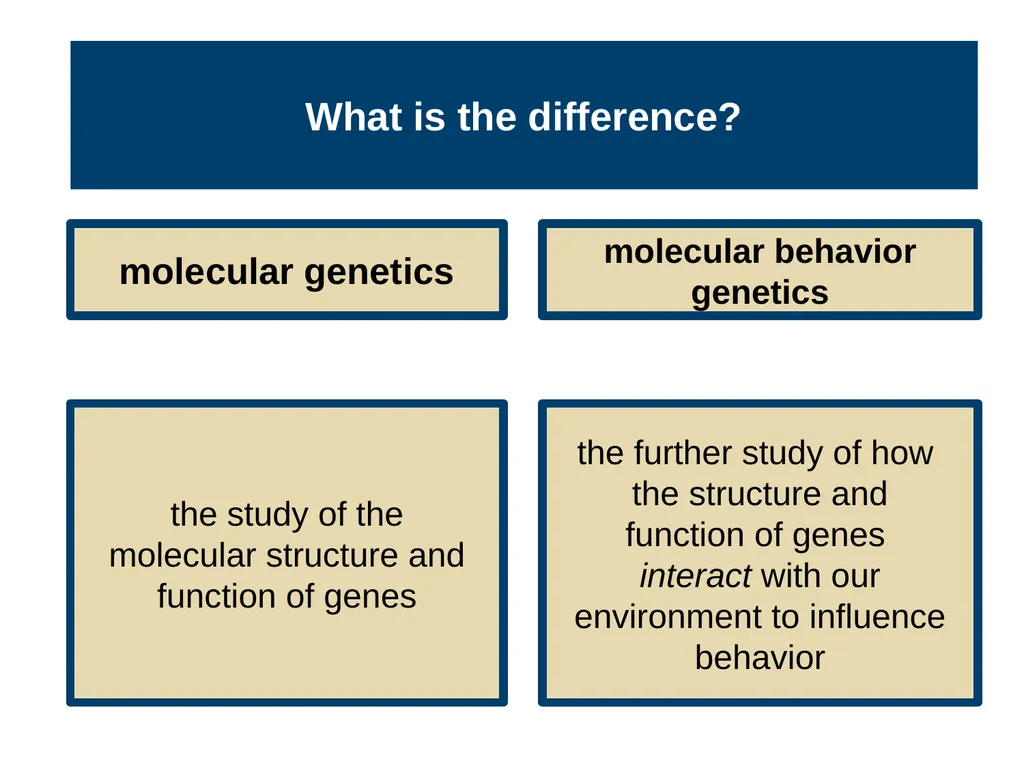 What is the difference?

molecular genetics

molecular behavior genetics

the study of the molecular structure and function of genes

the further study of how the structure and function of genes interact with our environment to influence behavior